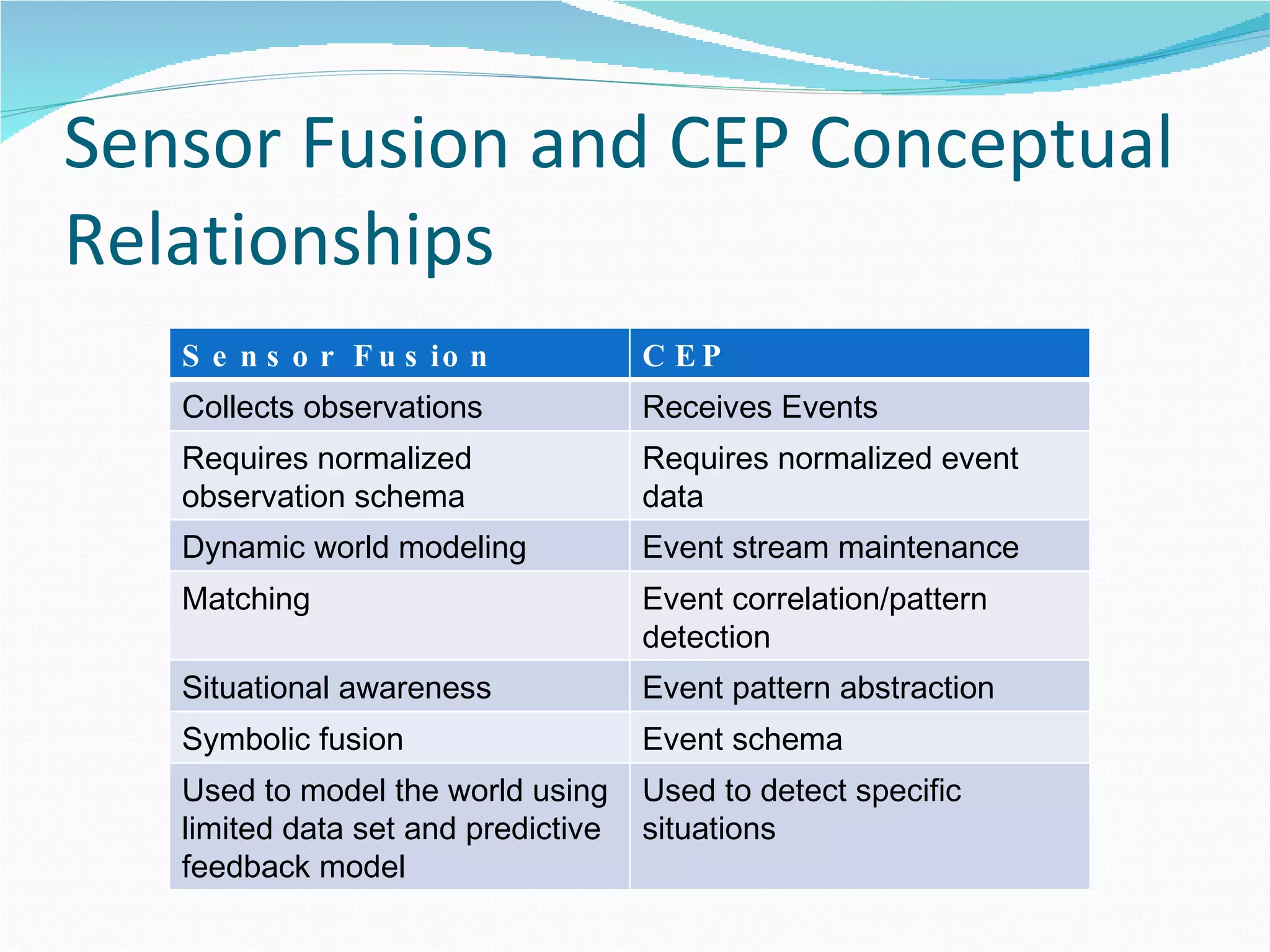 Sensor Fusion and CEP Conceptual Relationships

| Sensor Fusion | CEP |
|---|---|
| Collects observations | Receives Events |
| Requires normalized observation schema | Requires normalized event data |
| Dynamic world modeling | Event stream maintenance |
| Matching | Event correlation/pattern detection |
| Situational awareness | Event pattern abstraction |
| Symbolic fusion | Event schema |
| Used to model the world using limited data set and predictive feedback model | Used to detect specific situations |